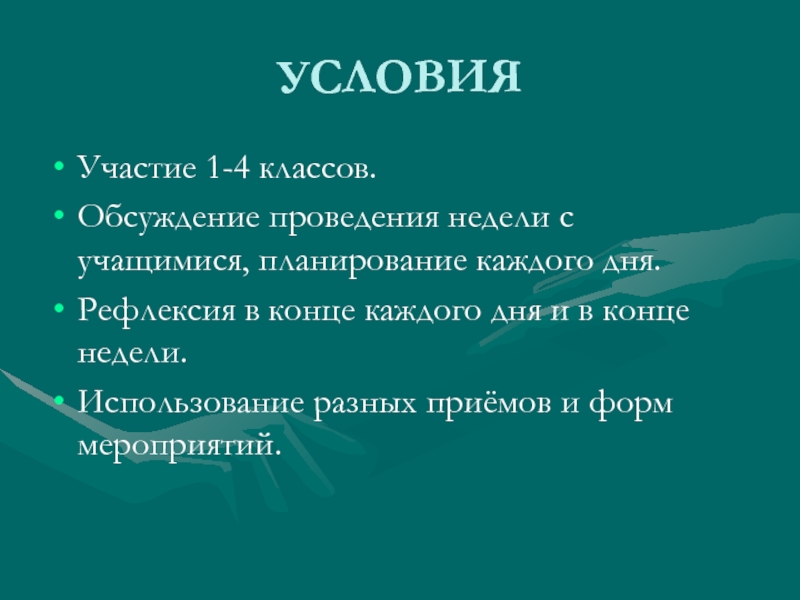 УСЛОВИЯ

• Участие 1-4 классов.
• Обсуждение проведения недели с учащимися, планирование каждого дня.
• Рефлексия в конце каждого дня и в конце недели.
• Использование разных приёмов и форм мероприятий.